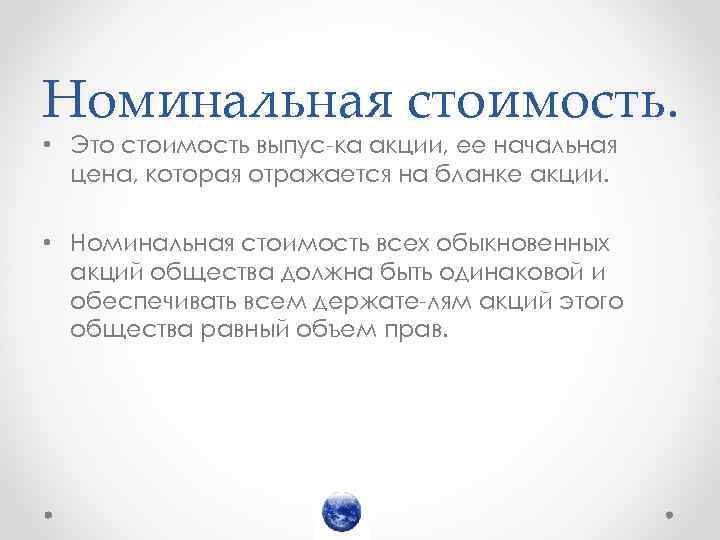 Номинальная стоимость.

• Это стоимость выпус-ка акции, ее начальная цена, которая отражается на бланке акции.

• Номинальная стоимость всех обыкновенных акций общества должна быть одинаковой и обеспечивать всем держате-лям акций этого общества равный объем прав.